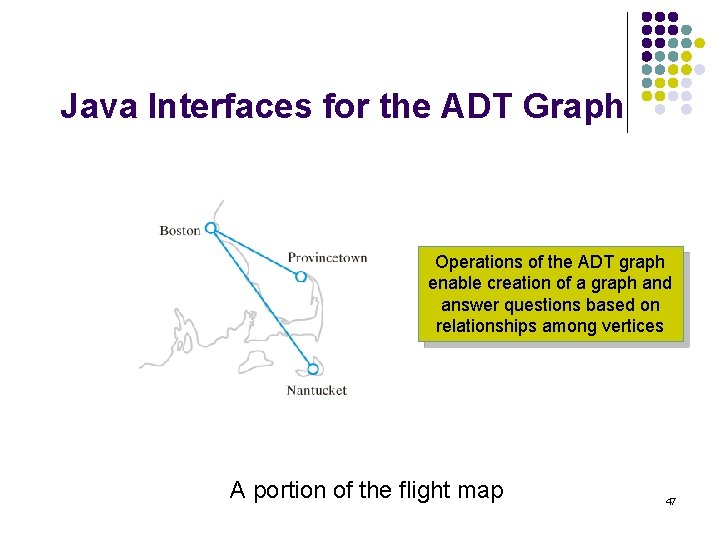 Java Interfaces for the ADT Graph

Boston
Provincetown
Nantucket

Operations of the ADT graph enable creation of a graph and answer questions based on relationships among vertices

A portion of the flight map

47